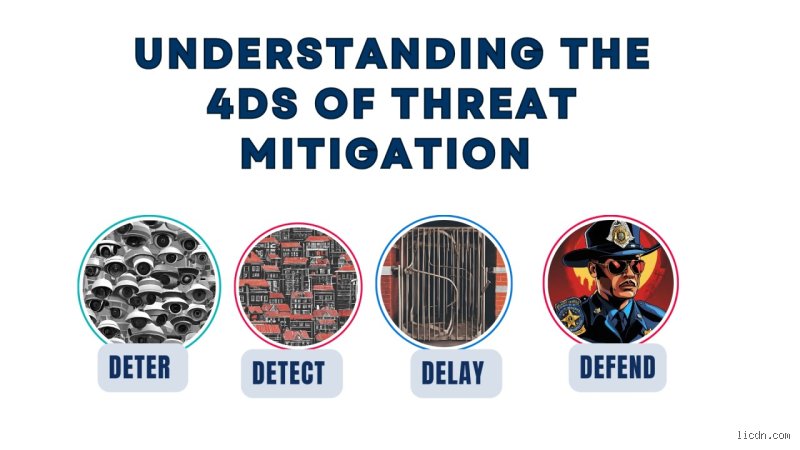 UNDERSTANDING THE 4DS OF THREAT MITIGATION

DETER

DETECT

DELAY

DEFEND

licdn.com